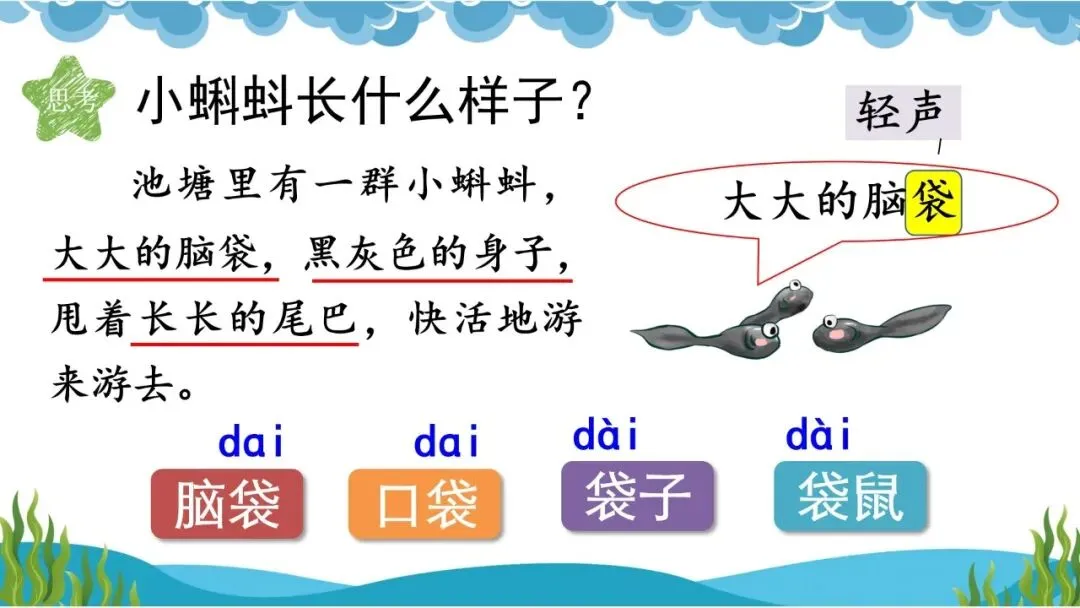 思考 小蝌蚪长什么样子？

池塘里有一群小蝌蚪，大大的脑袋，黑灰色的身子，甩着长长的尾巴，快活地游来游去。

轻声

大大的脑袋

dai 脑袋

dai 口袋

dài 袋子

dài 袋鼠